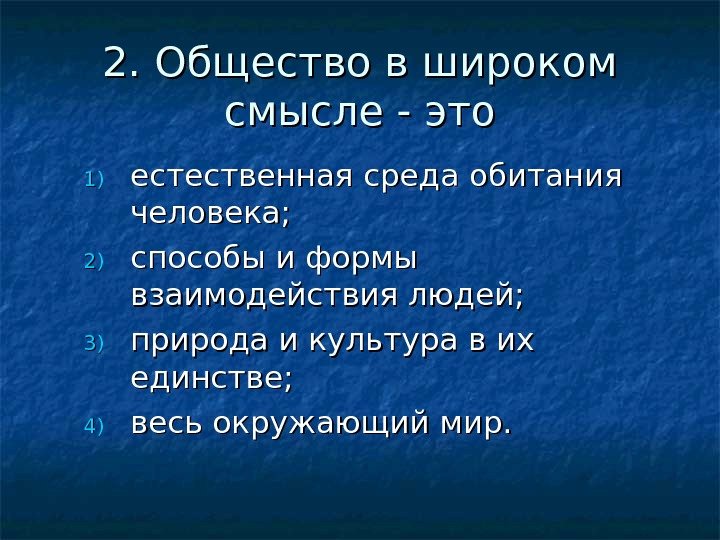 2. Общество в широком смысле - это

1) естественная среда обитания человека;
2) способы и формы взаимодействия людей;
3) природа и культура в их единстве;
4) весь окружающий мир.